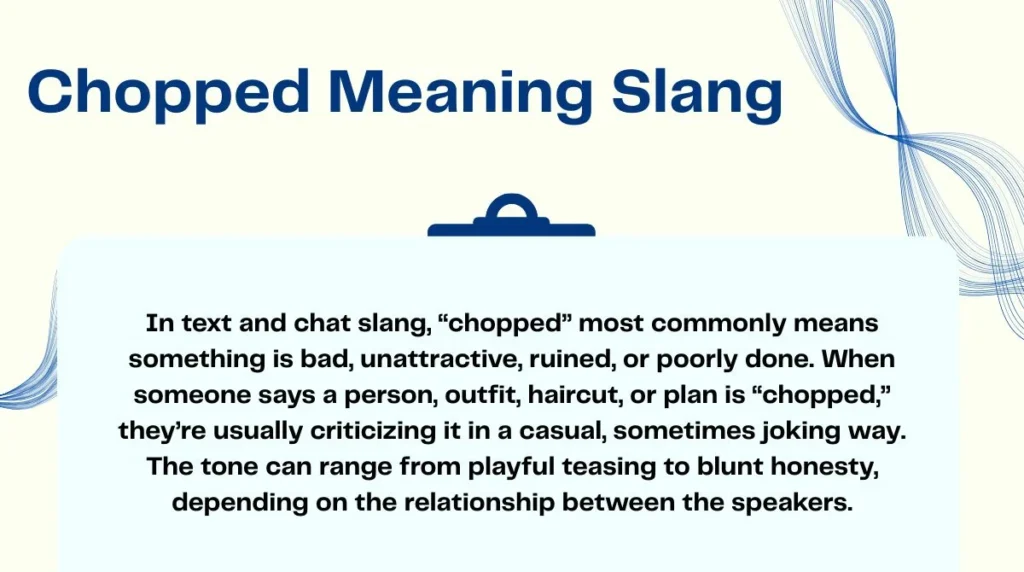 Chopped Meaning Slang

In text and chat slang, “chopped” most commonly means something is bad, unattractive, ruined, or poorly done. When someone says a person, outfit, haircut, or plan is “chopped,” they’re usually criticizing it in a casual, sometimes joking way. The tone can range from playful teasing to blunt honesty, depending on the relationship between the speakers.